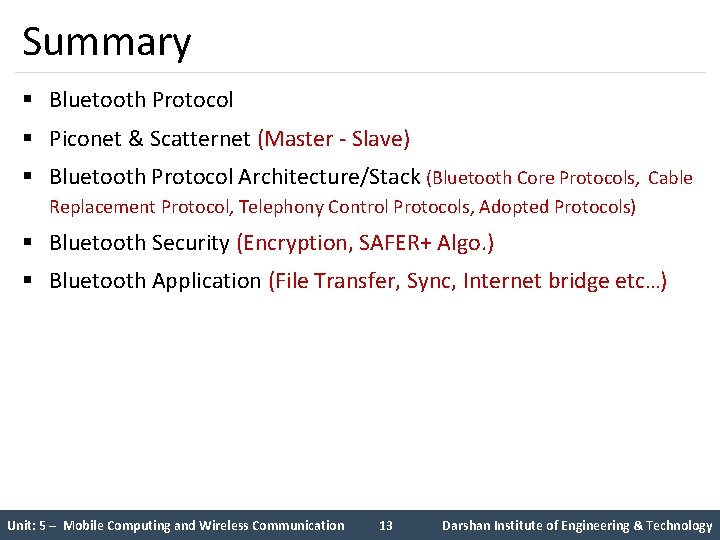 Summary

▪ Bluetooth Protocol
▪ Piconet & Scatternet (Master - Slave)
▪ Bluetooth Protocol Architecture/Stack (Bluetooth Core Protocols, Cable Replacement Protocol, Telephony Control Protocols, Adopted Protocols)
▪ Bluetooth Security (Encryption, SAFER+ Algo.)
▪ Bluetooth Application (File Transfer, Sync, Internet bridge etc…)

Unit: 5 – Mobile Computing and Wireless Communication 13 Darshan Institute of Engineering & Technology